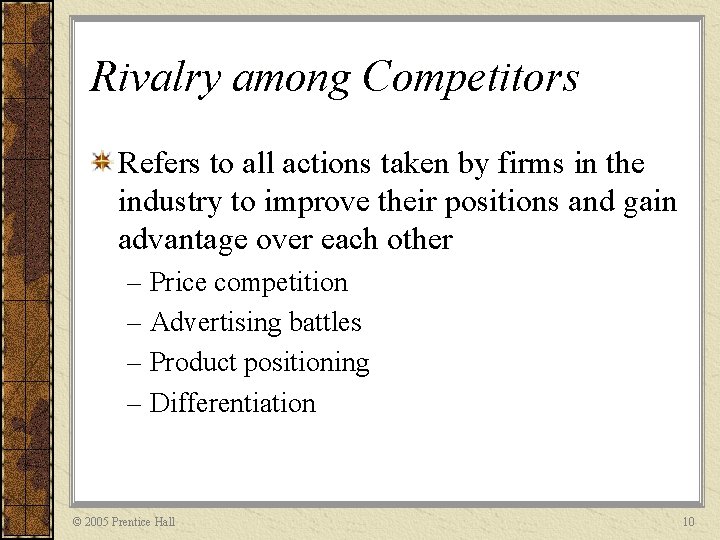 Rivalry among Competitors

Refers to all actions taken by firms in the industry to improve their positions and gain advantage over each other

– Price competition
– Advertising battles
– Product positioning
– Differentiation

© 2005 Prentice Hall

10